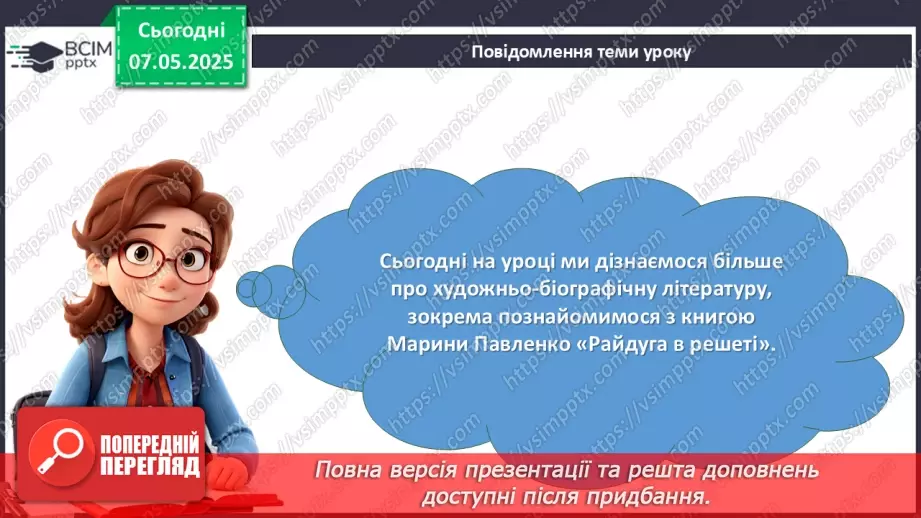 ВСІМ pptx

Сьогодні 07.05.2025

Повідомлення теми уроку

Сьогодні на уроці ми дізнаємося більше про художньо-біографічну літературу, зокрема познайомимося з книгою Марини Павленко «Райдуга в решеті».

ПОПЕРЕДНІЙ ПЕРЕГЛЯД

Повна версія презентації та решта доповнень доступні після придбання.

https://vsimpptx.com